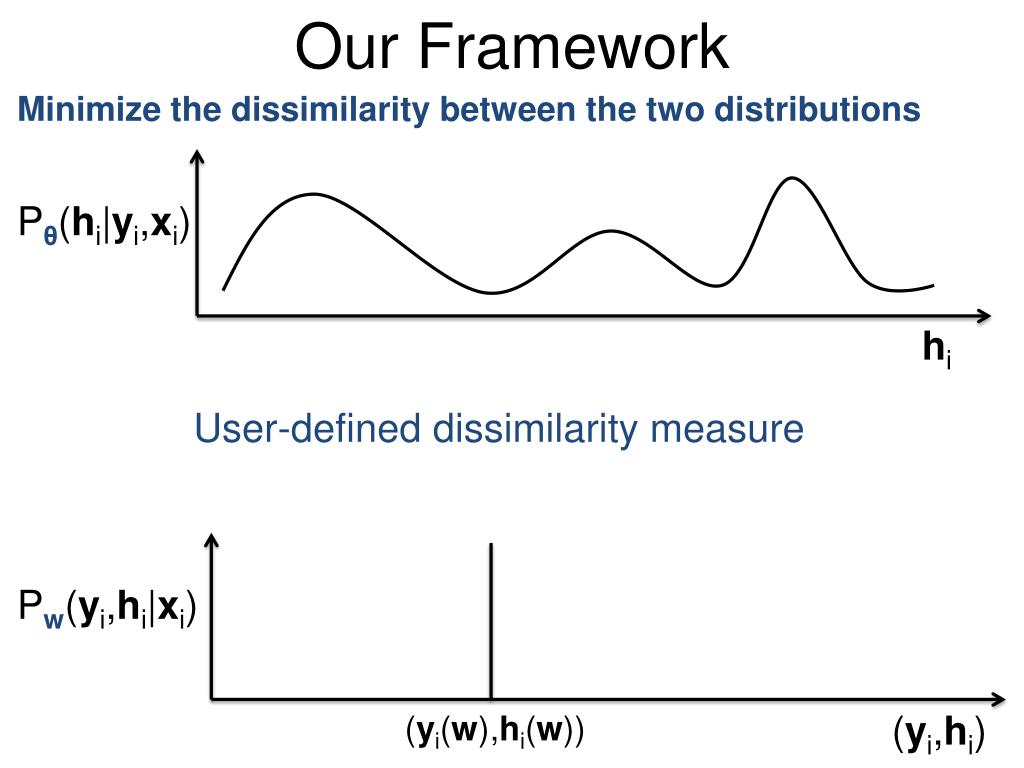 Our Framework

Minimize the dissimilarity between the two distributions

$P_{\theta}(\mathbf{h}_i|\mathbf{y}_i,\mathbf{x}_i)$

$\mathbf{h}_i$

User-defined dissimilarity measure

$P_{\mathbf{w}}(\mathbf{y}_i,\mathbf{h}_i|\mathbf{x}_i)$

$(\mathbf{y}_i(\mathbf{w}),\mathbf{h}_i(\mathbf{w}))$

$(\mathbf{y}_i,\mathbf{h}_i)$